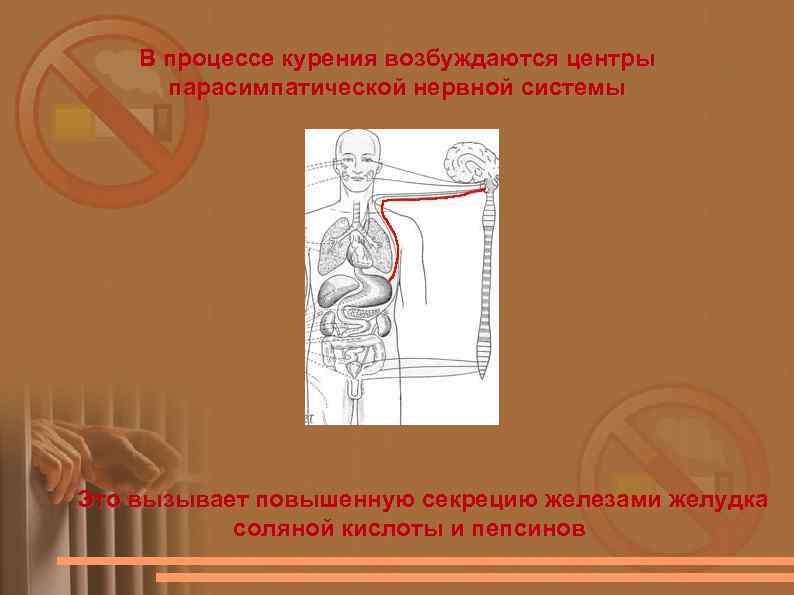 В процессе курения возбуждаются центры парасимпатической нервной системы

Это вызывает повышенную секрецию железами желудка соляной кислоты и пепсинов